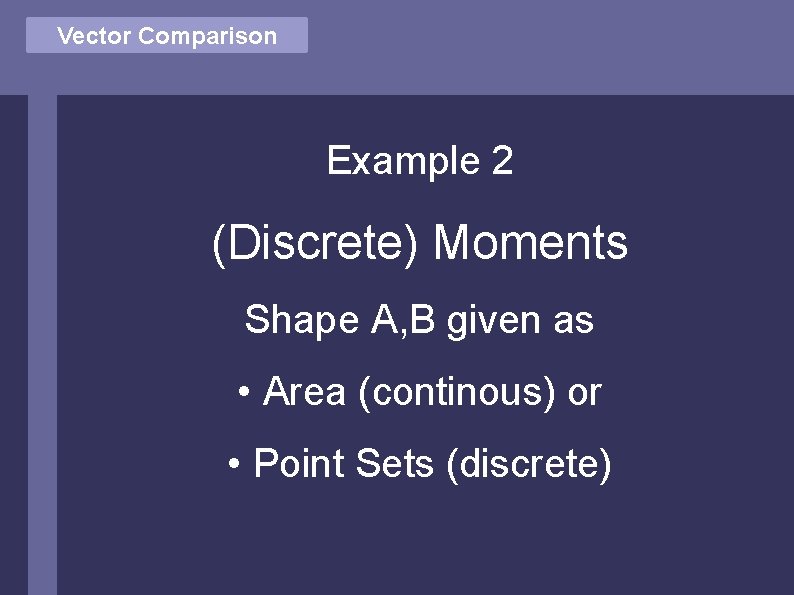 Vector Comparison

Example 2

(Discrete) Moments

Shape A,B given as

• Area (continous) or

• Point Sets (discrete)